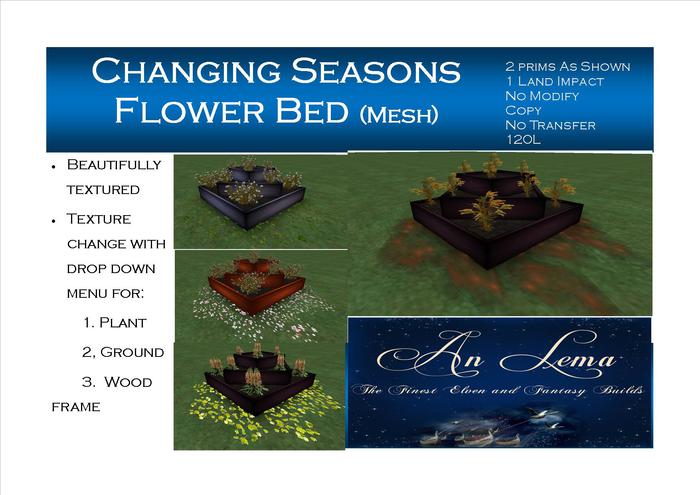 Changing Seasons Flower Bed (Mesh)

2 prims As Shown
1 Land Impact
No Modify
Copy
No Transfer
120L

• Beautifully textured
• Texture change with drop down menu for:
1. Plant
2, Ground
3. Wood frame

An Lema
The Finest Elven and Fantasy Builds